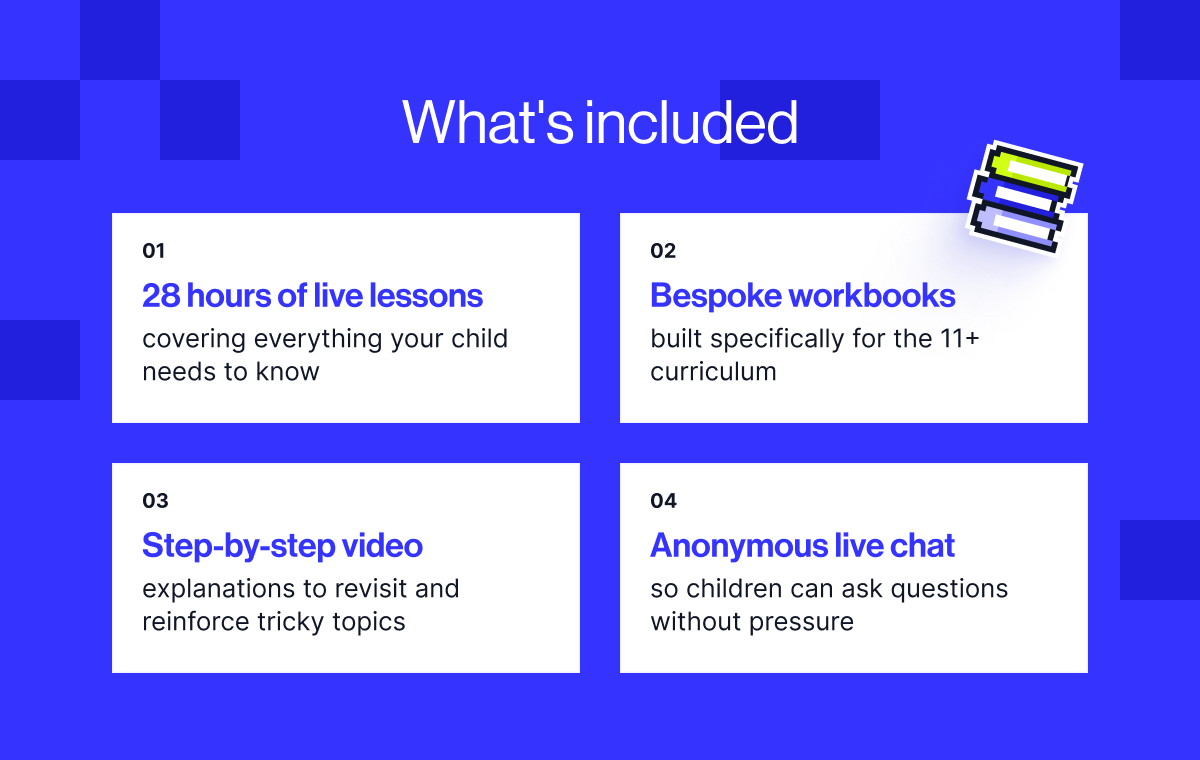 What's included

01

28 hours of live lessons

covering everything your child needs to know

02

Bespoke workbooks

built specifically for the 11+ curriculum

03

Step-by-step video

explanations to revisit and reinforce tricky topics

04

Anonymous live chat

so children can ask questions without pressure